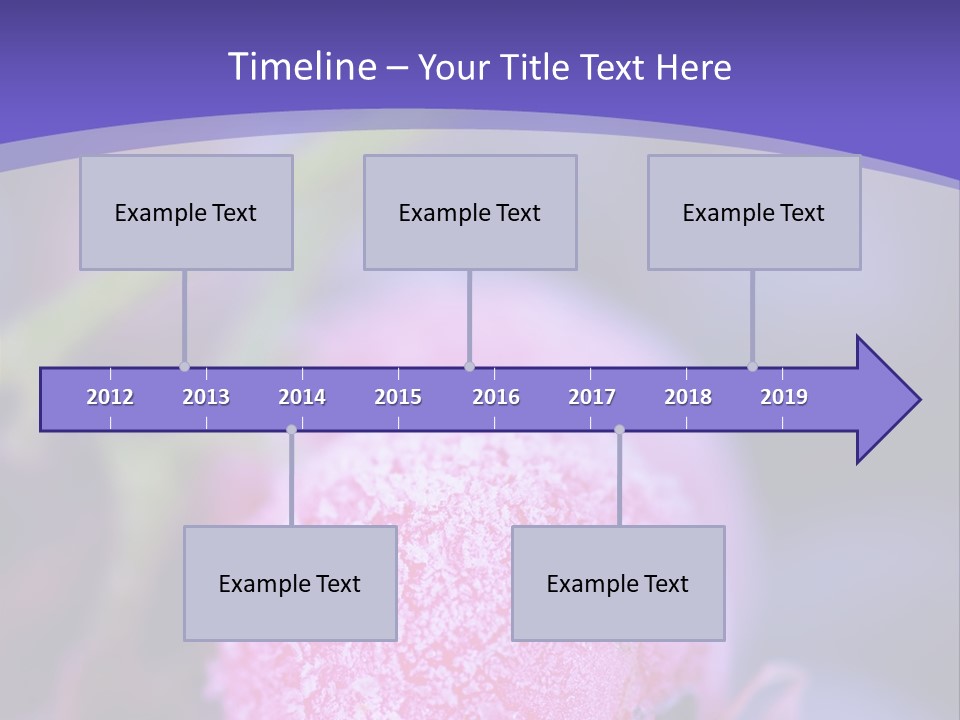 Timeline – Your Title Text Here

Example Text

Example Text

Example Text

2012 2013 2014 2015 2016 2017 2018 2019

Example Text

Example Text